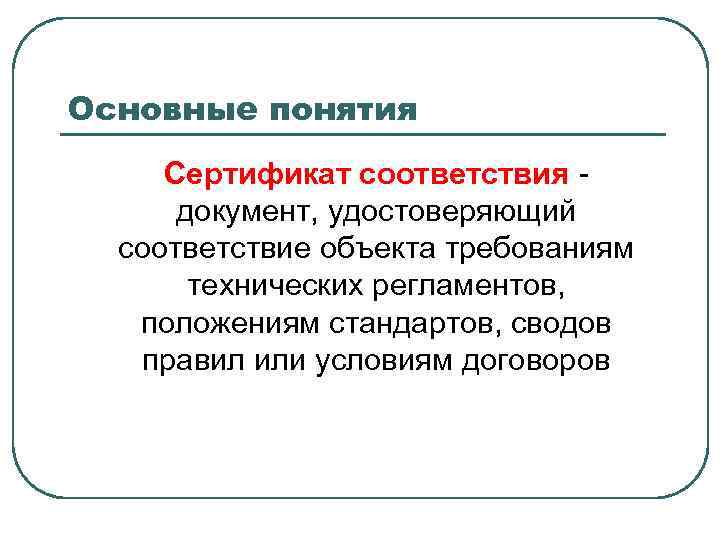 Основные понятия

Сертификат соответствия - документ, удостоверяющий соответствие объекта требованиям технических регламентов, положениям стандартов, сводов правил или условиям договоров